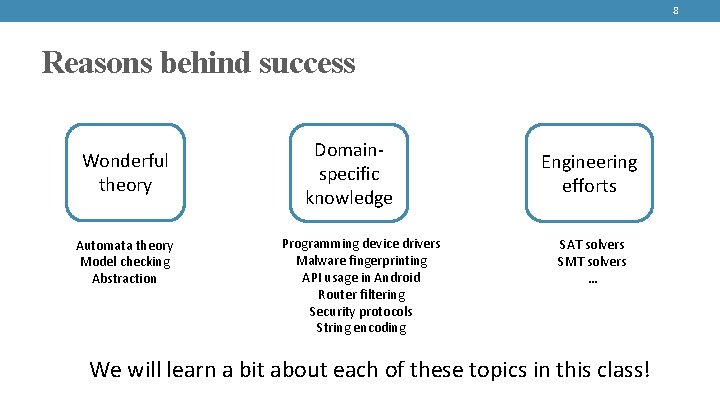 8

Reasons behind success

Wonderful theory

Automata theory
Model checking
Abstraction

Domain-specific knowledge

Programming device drivers
Malware fingerprinting
API usage in Android
Router filtering
Security protocols
String encoding

Engineering efforts

SAT solvers
SMT solvers
...

We will learn a bit about each of these topics in this class!